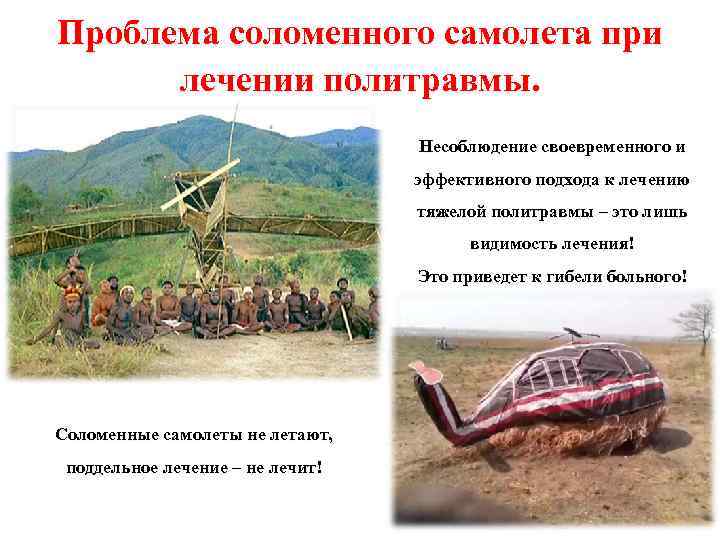 Проблема соломенного самолета при лечении политравмы.

Несоблюдение своевременного и эффективного подхода к лечению тяжелой политравмы – это лишь видимость лечения!
Это приведет к гибели больного!

Соломенные самолеты не летают, поддельное лечение – не лечит!